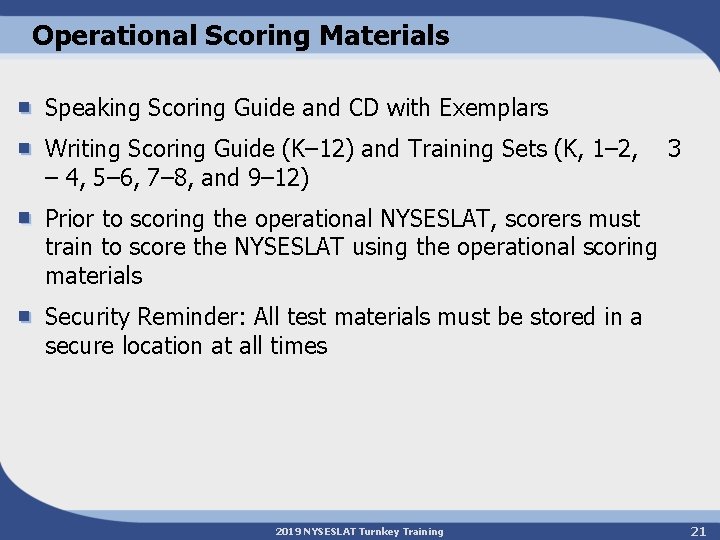 Operational Scoring Materials

- Speaking Scoring Guide and CD with Exemplars
- Writing Scoring Guide (K–12) and Training Sets (K, 1–2, 3 – 4, 5–6, 7–8, and 9–12)
- Prior to scoring the operational NYSESLAT, scorers must train to score the NYSESLAT using the operational scoring materials
- Security Reminder: All test materials must be stored in a secure location at all times

2019 NYSESLAT Turnkey Training

21